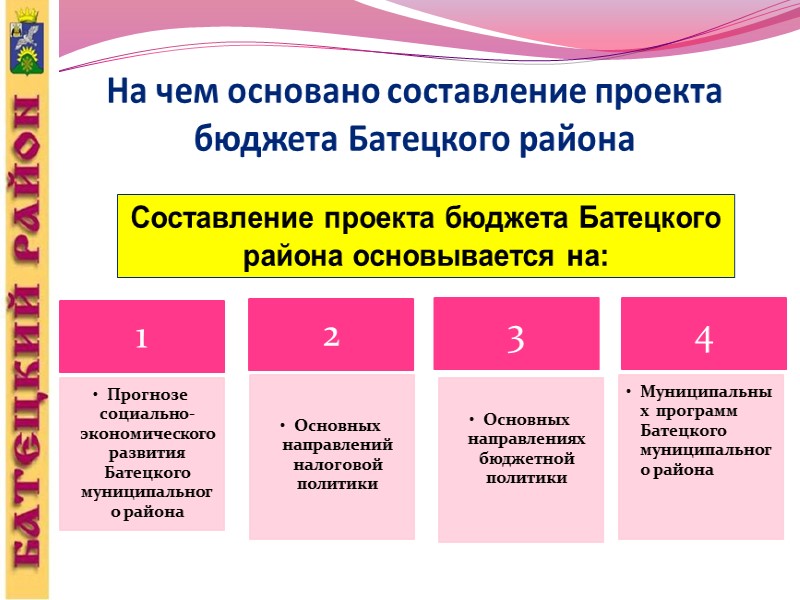 БАТЕЦКИЙ РАЙОН

На чем основано составление проекта бюджета Батецкого района

Составление проекта бюджета Батецкого района основывается на:

1

• Прогнозе социально-экономического развития Батецкого муниципального района

2

• Основных направлений налоговой политики

3

• Основных направлениях бюджетной политики

4

• Муниципальных программ Батецкого муниципального района